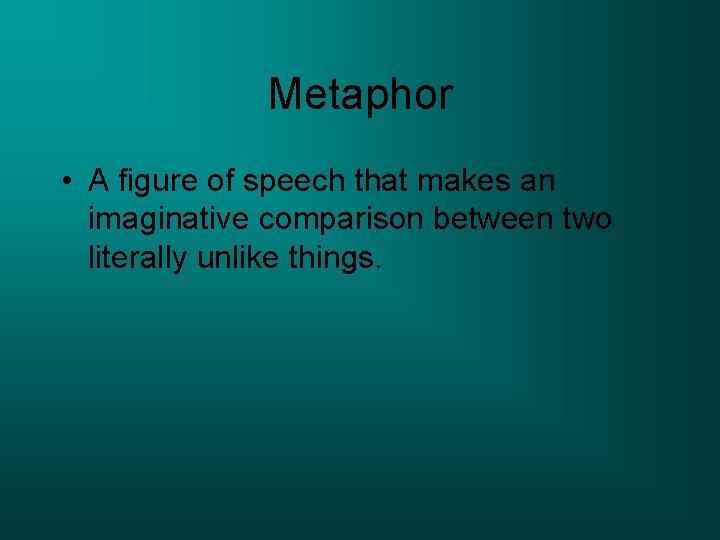 Metaphor

• A figure of speech that makes an imaginative comparison between two literally unlike things.